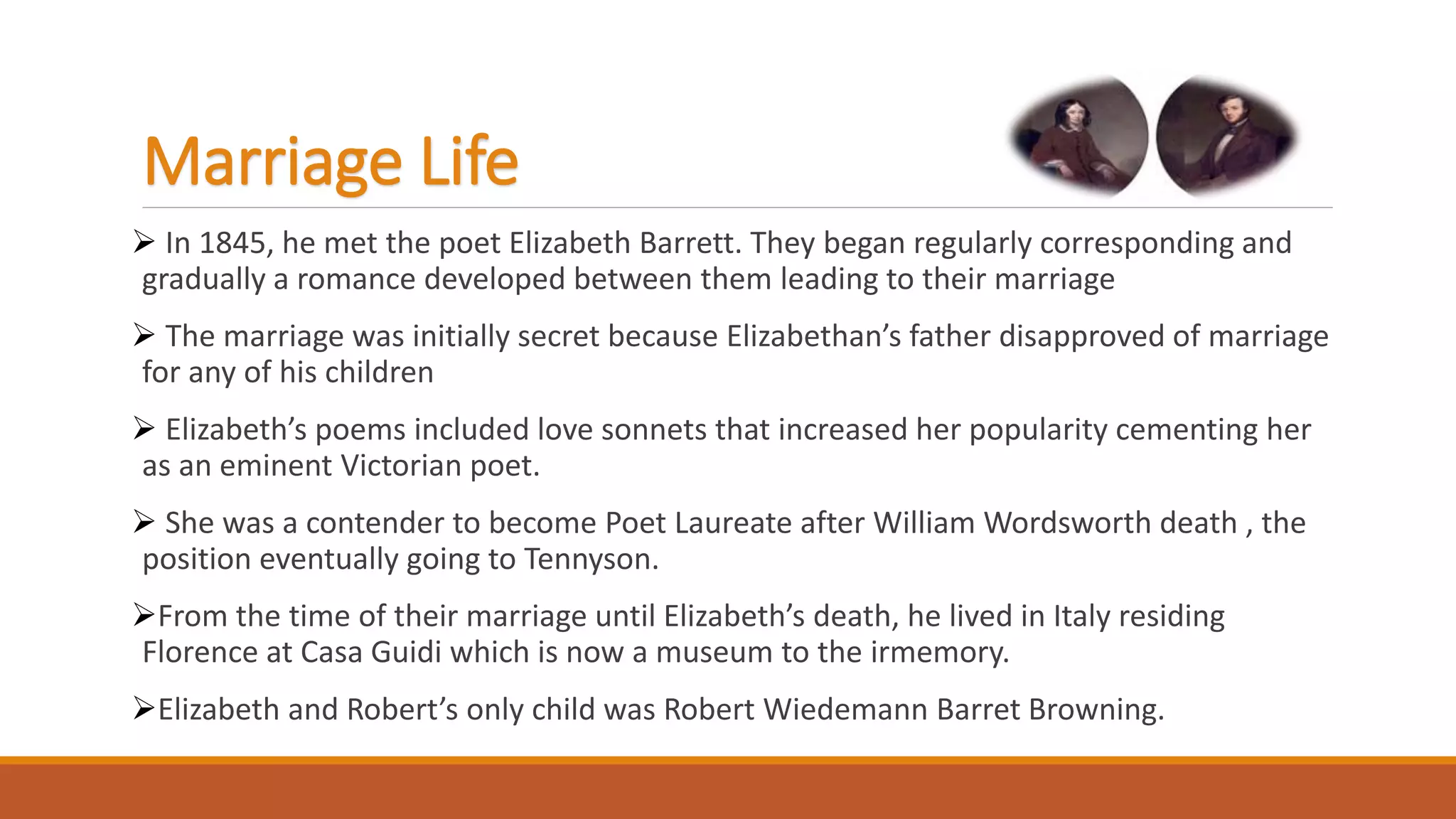 Marriage Life

➢ In 1845, he met the poet Elizabeth Barrett. They began regularly corresponding and gradually a romance developed between them leading to their marriage

➢ The marriage was initially secret because Elizabethan's father disapproved of marriage for any of his children

➢ Elizabeth's poems included love sonnets that increased her popularity cementing her as an eminent Victorian poet.

➢ She was a contender to become Poet Laureate after William Wordsworth death , the position eventually going to Tennyson.

➢From the time of their marriage until Elizabeth's death, he lived in Italy residing Florence at Casa Guidi which is now a museum to the irmemory.

➢Elizabeth and Robert's only child was Robert Wiedemann Barret Browning.